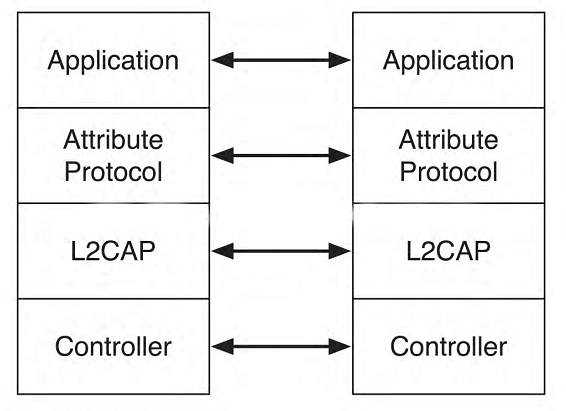 Application

Attribute Protocol

L2CAP

Controller

Application

Attribute Protocol

L2CAP

Controller